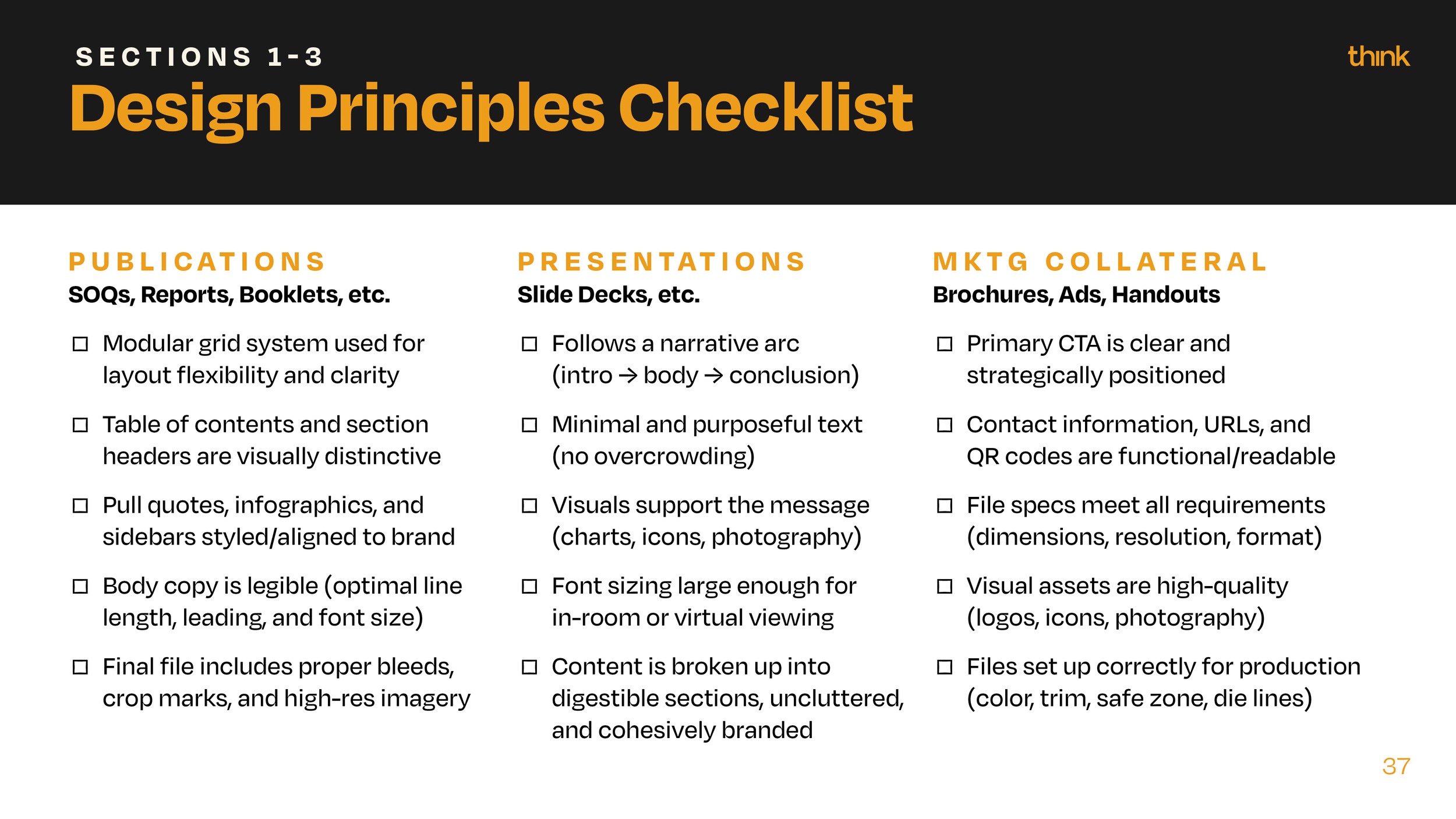 SECTIONS 1-3

Design Principles Checklist

think

PUBLICATIONS
SOQs, Reports, Booklets, etc.

☐ Modular grid system used for layout flexibility and clarity

☐ Table of contents and section headers are visually distinctive

☐ Pull quotes, infographics, and sidebars styled/aligned to brand

☐ Body copy is legible (optimal line length, leading, and font size)

☐ Final file includes proper bleeds, crop marks, and high-res imagery

PRESENTATIONS
Slide Decks, etc.

☐ Follows a narrative arc (intro → body → conclusion)

☐ Minimal and purposeful text (no overcrowding)

☐ Visuals support the message (charts, icons, photography)

☐ Font sizing large enough for in-room or virtual viewing

☐ Content is broken up into digestible sections, uncluttered, and cohesively branded

MKTG COLLATERAL
Brochures, Ads, Handouts

☐ Primary CTA is clear and strategically positioned

☐ Contact information, URLs, and QR codes are functional/readable

☐ File specs meet all requirements (dimensions, resolution, format)

☐ Visual assets are high-quality (logos, icons, photography)

☐ Files set up correctly for production (color, trim, safe zone, die lines)

37